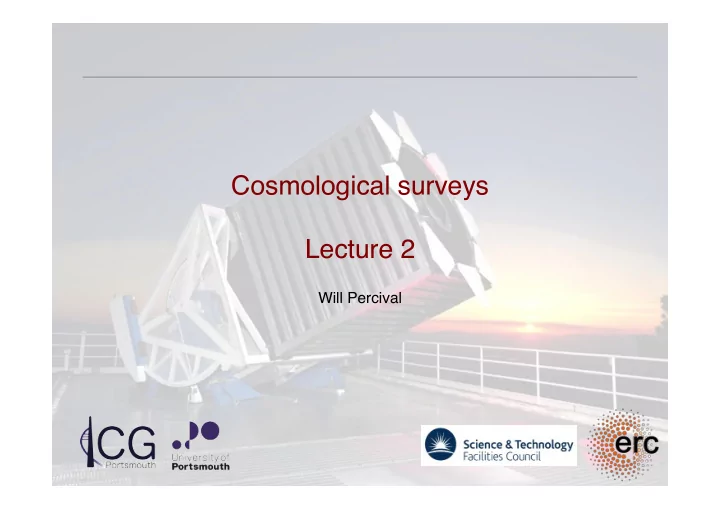 Cosmological surveys

Lecture 2

Will Percival

ICG Portsmouth

University of Portsmouth

Science & Technology Facilities Council

erc